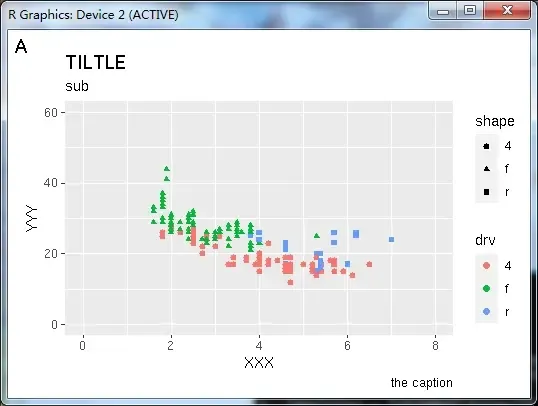 R Graphics: Device 2 (ACTIVE)

A

TILTLE

sub

60
40
20
0

YYY

0 2 4 6 8

XXX

shape
4
f
r

drv
4
f
r

the caption